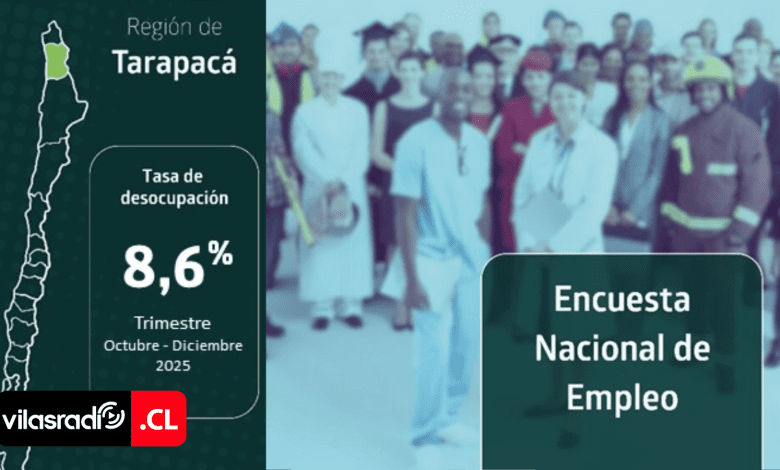 Región de
Tarapacá

Tasa de desocupación

8,6%

Trimestre
Octubre - Diciembre
2025

vilasradio .CL

Encuesta Nacional de Empleo